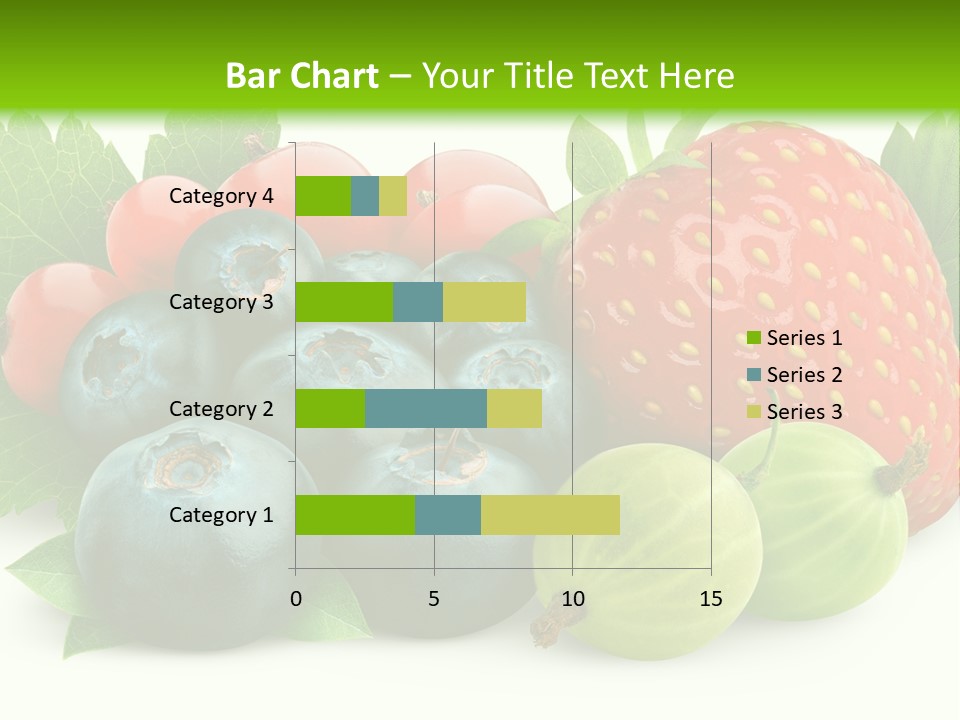 Bar Chart – Your Title Text Here

Category 4
Category 3
Category 2
Category 1

0
5
10
15

Series 1
Series 2
Series 3